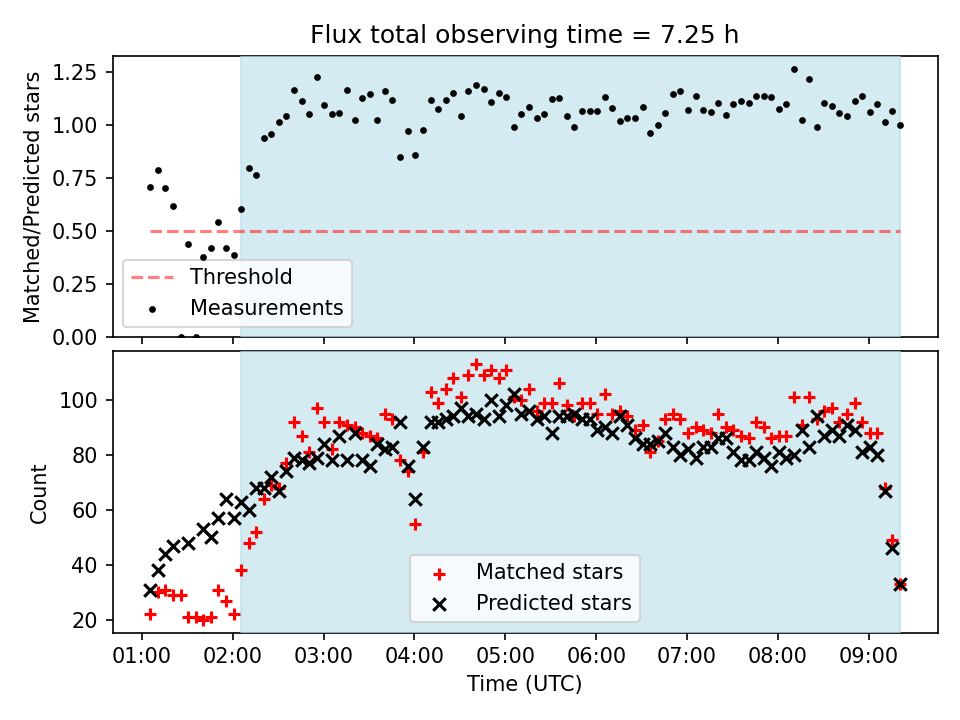 Flux total observing time = 7.25 h

Matched/Predicted stars

1.25
1.00
0.75
0.50
0.25
0.00

Threshold
Measurements

Count

100
80
60
40
20

Matched stars
Predicted stars

01:00 02:00 03:00 04:00 05:00 06:00 07:00 08:00 09:00

Time (UTC)